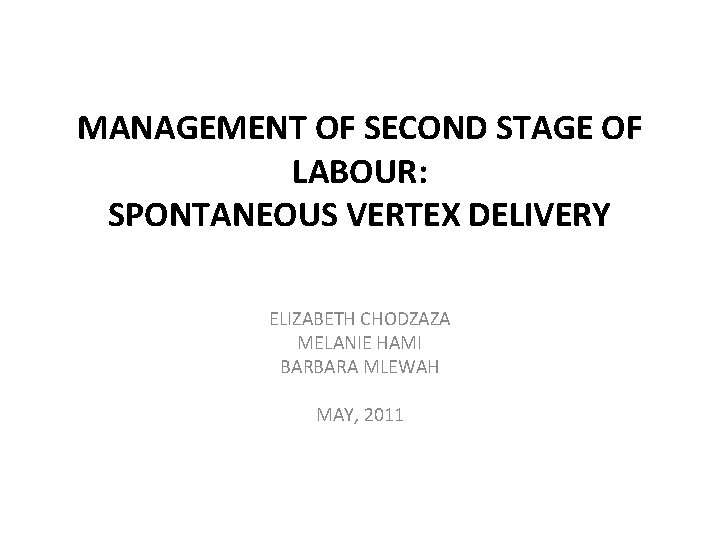 MANAGEMENT OF SECOND STAGE OF LABOUR:
SPONTANEOUS VERTEX DELIVERY

ELIZABETH CHODZAZA
MELANIE HAMI
BARBARA MLEWAH

MAY, 2011